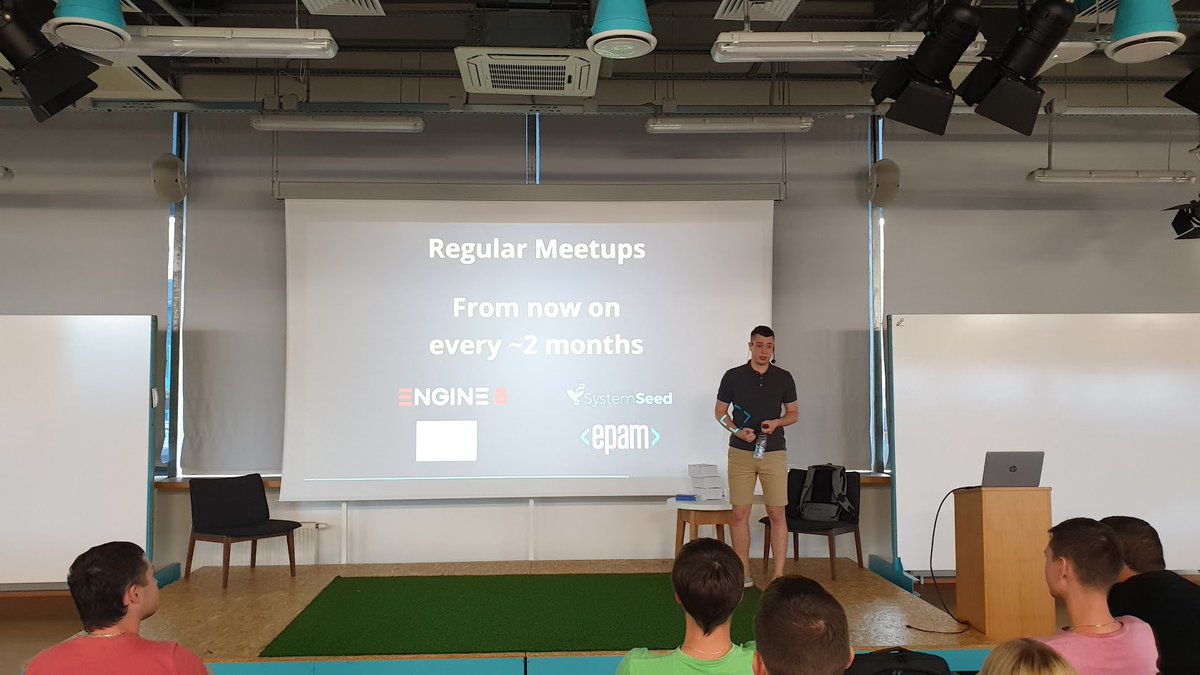 Regular Meetups

From now on
every ~2 months

ENGINE B

SystemSeed

<epam>